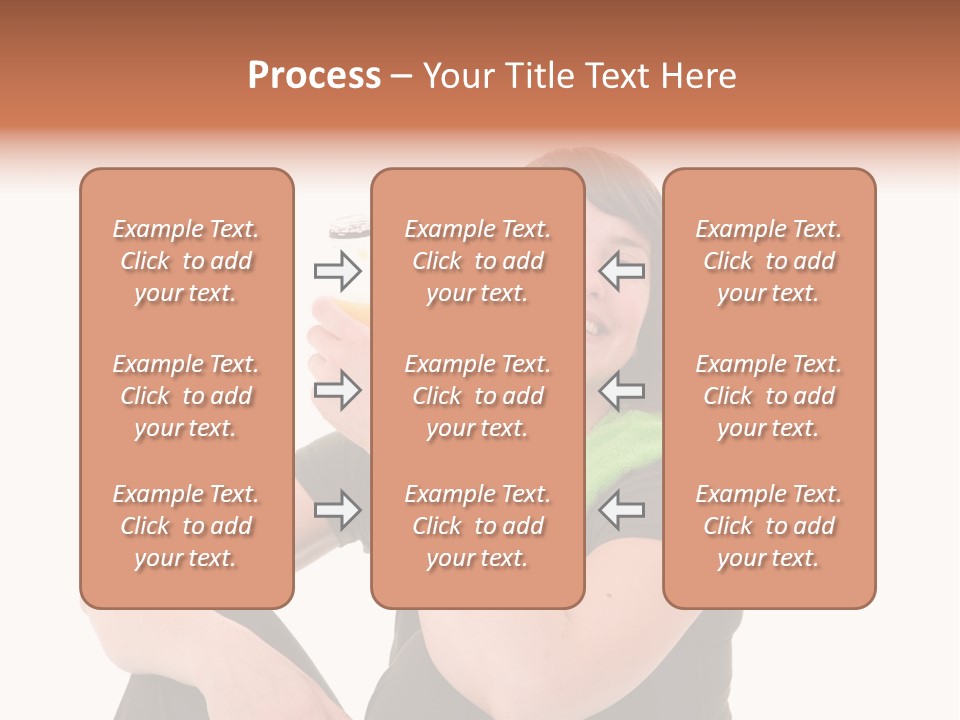 Process – Your Title Text Here

Example Text. Click to add your text.

Example Text. Click to add your text.

Example Text. Click to add your text.

Example Text. Click to add your text.

Example Text. Click to add your text.

Example Text. Click to add your text.

Example Text. Click to add your text.

Example Text. Click to add your text.

Example Text. Click to add your text.